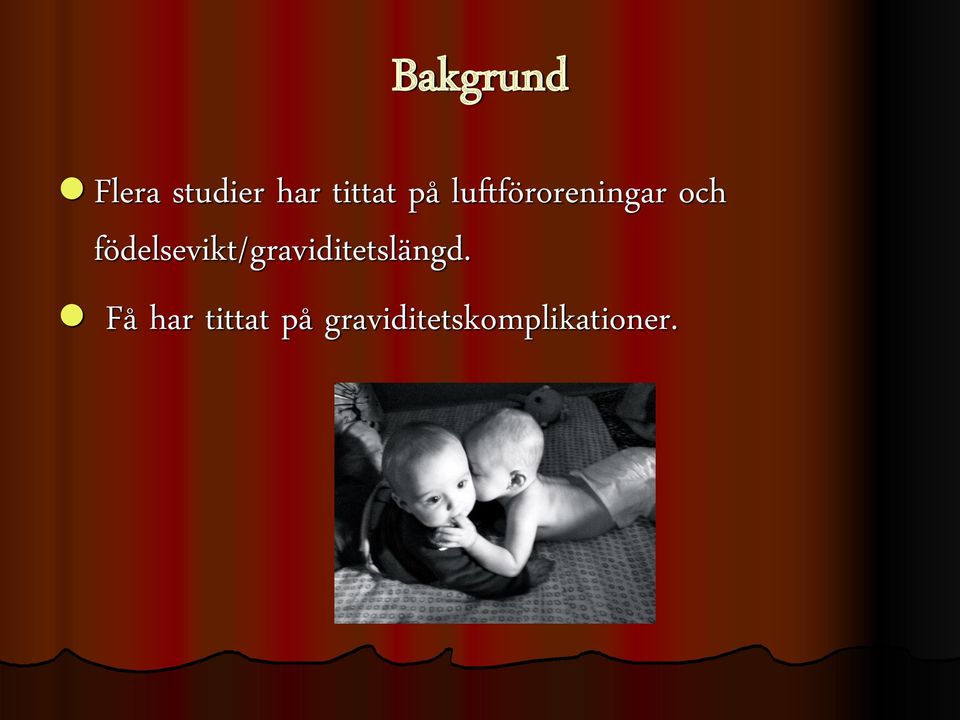 Bakgrund

Flera studier har tittat på luftföroreningar och födelsevikt/graviditetslängd.

Få har tittat på graviditetskomplikationer.